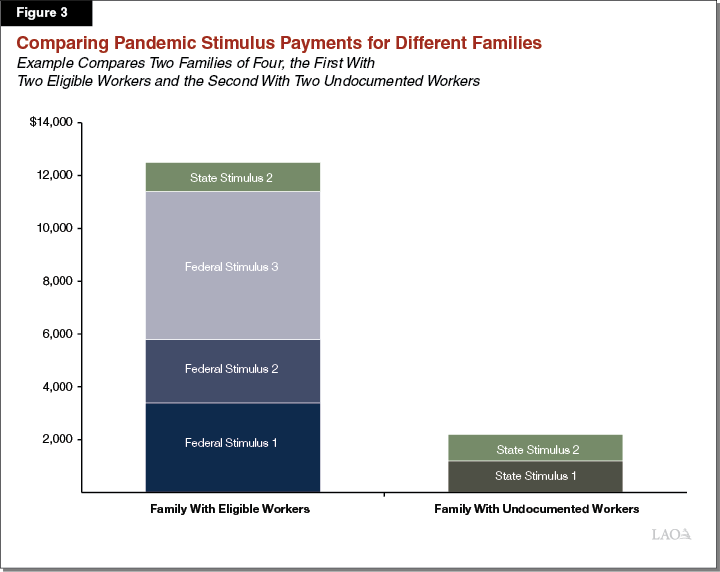 Figure 3

Comparing Pandemic Stimulus Payments for Different Families

Example Compares Two Families of Four, the First With Two Eligible Workers and the Second With Two Undocumented Workers

$14,000
12,000
10,000
8,000
6,000
4,000
2,000

State Stimulus 2
Federal Stimulus 3
Federal Stimulus 2
Federal Stimulus 1

State Stimulus 2
State Stimulus 1

Family With Eligible Workers
Family With Undocumented Workers

LAO